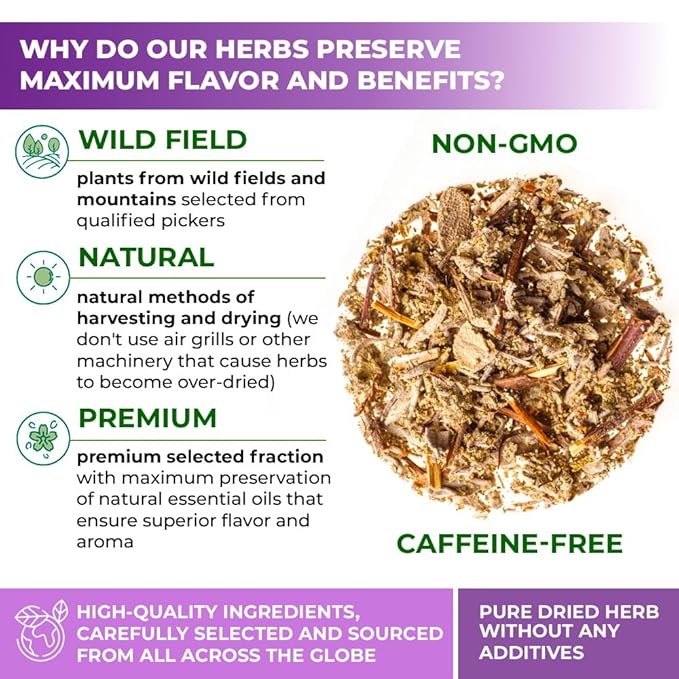 WHY DO OUR HERBS PRESERVE MAXIMUM FLAVOR AND BENEFITS?

WILD FIELD

plants from wild fields and mountains selected from qualified pickers

NATURAL

natural methods of harvesting and drying (we don't use air grills or other machinery that cause herbs to become over-dried)

PREMIUM

premium selected fraction with maximum preservation of natural essential oils that ensure superior flavor and aroma

NON-GMO

CAFFEINE-FREE

HIGH-QUALITY INGREDIENTS, CAREFULLY SELECTED AND SOURCED FROM ALL ACROSS THE GLOBE

PURE DRIED HERB WITHOUT ANY ADDITIVES